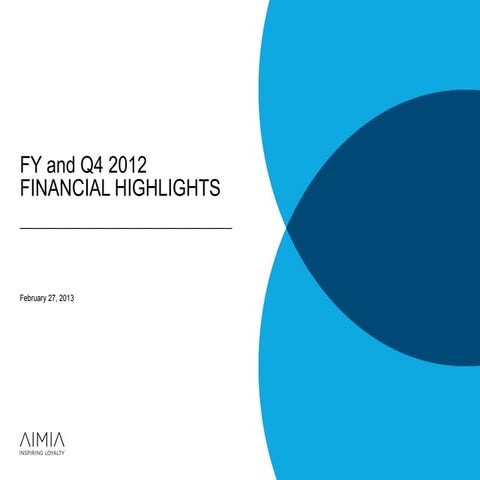 FY and Q4 2012
FINANCIAL HIGHLIGHTS

February 27, 2013

AIMIA
INSPIRING LOYALTY